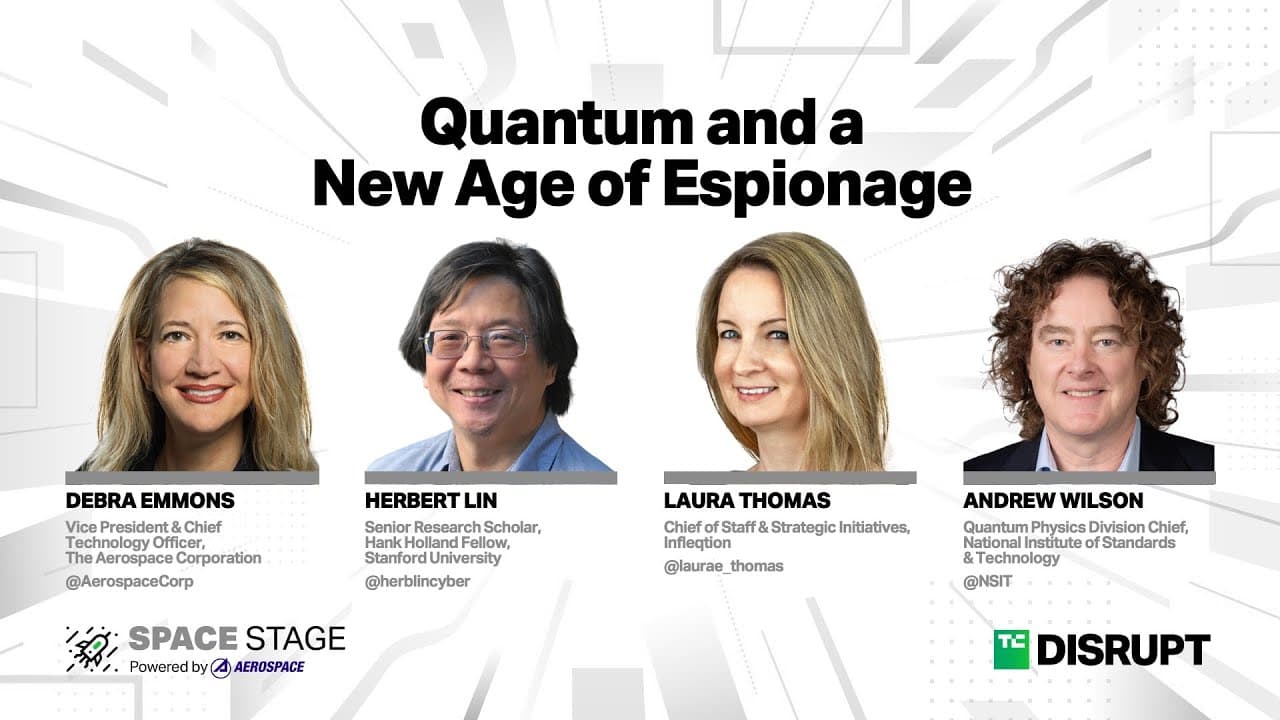 Quantum and a New Age of Espionage

DEBRA EMMONS
Vice President & Chief Technology Officer, The Aerospace Corporation
@AerospaceCorp

HERBERT LIN
Senior Research Scholar, Hank Holland Fellow, Stanford University
@herblincyber

LAURA THOMAS
Chief of Staff & Strategic Initiatives, Infleqtion
@laurae_thomas

ANDREW WILSON
Quantum Physics Division Chief, National Institute of Standards & Technology
@NSIT

SPACE STAGE
Powered by AEROSPACE

TC DISRUPT